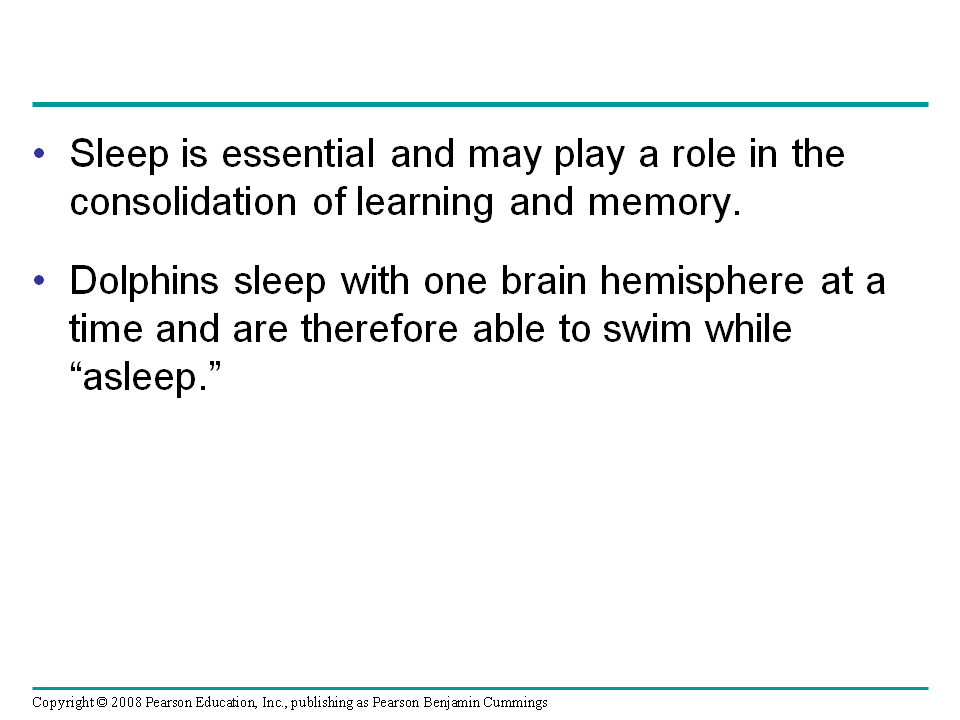 • Sleep is essential and may play a role in the consolidation of learning and memory.

• Dolphins sleep with one brain hemisphere at a time and are therefore able to swim while “asleep.”

Copyright © 2008 Pearson Education, Inc., publishing as Pearson Benjamin Cummings